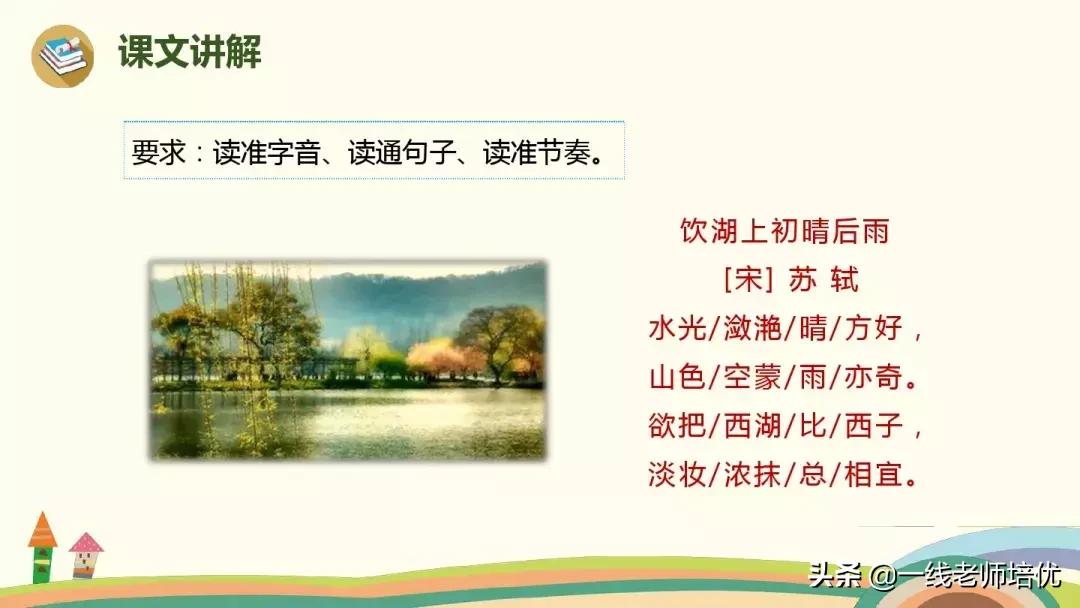 课文讲解

要求：读准字音、读通句子、读准节奏。

饮湖上初晴后雨
[宋] 苏 轼
水光/潋滟/晴/方好，
山色/空蒙/雨/亦奇。
欲把/西湖/比/西子，
淡妆/浓抹/总/相宜。

头条 @一线老师培优